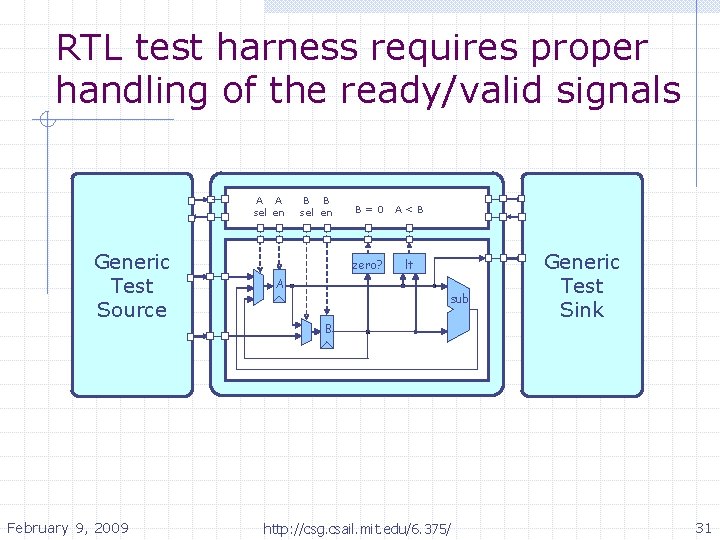 RTL test harness requires proper handling of the ready/valid signals

Generic Test Source

A sel

A en

B sel

B en

B = 0

A < B

zero?

lt

A

B

sub

Generic Test Sink

February 9, 2009

http://csg.csail.mit.edu/6.375/

31